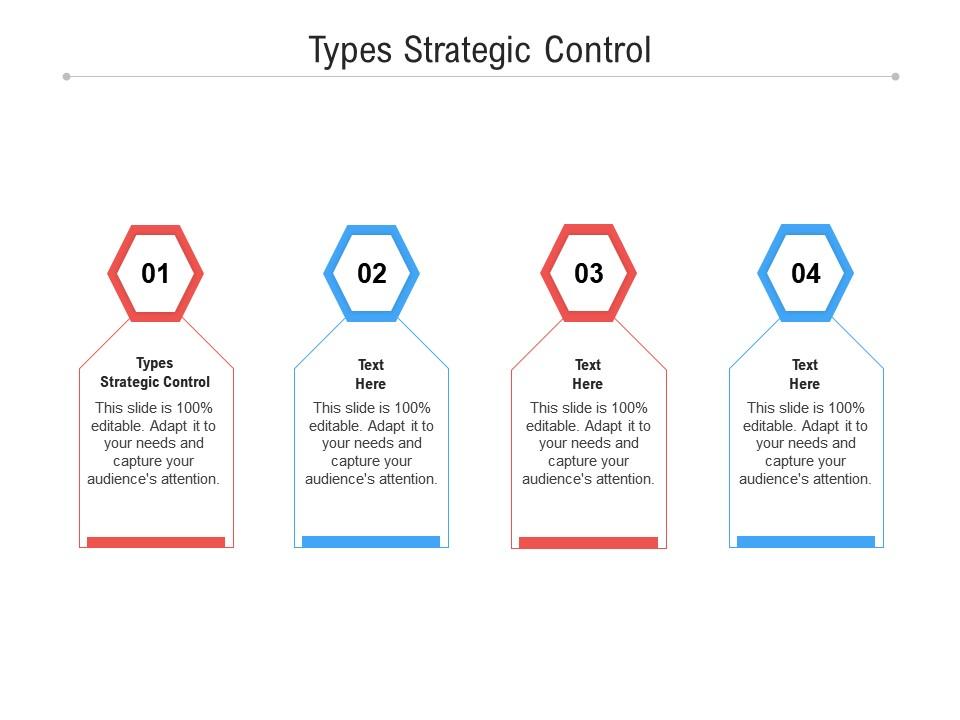 Types Strategic Control

01

Types Strategic Control

This slide is 100% editable. Adapt it to your needs and capture your audience's attention.

02

Text Here

This slide is 100% editable. Adapt it to your needs and capture your audience's attention.

03

Text Here

This slide is 100% editable. Adapt it to your needs and capture your audience's attention.

04

Text Here

This slide is 100% editable. Adapt it to your needs and capture your audience's attention.